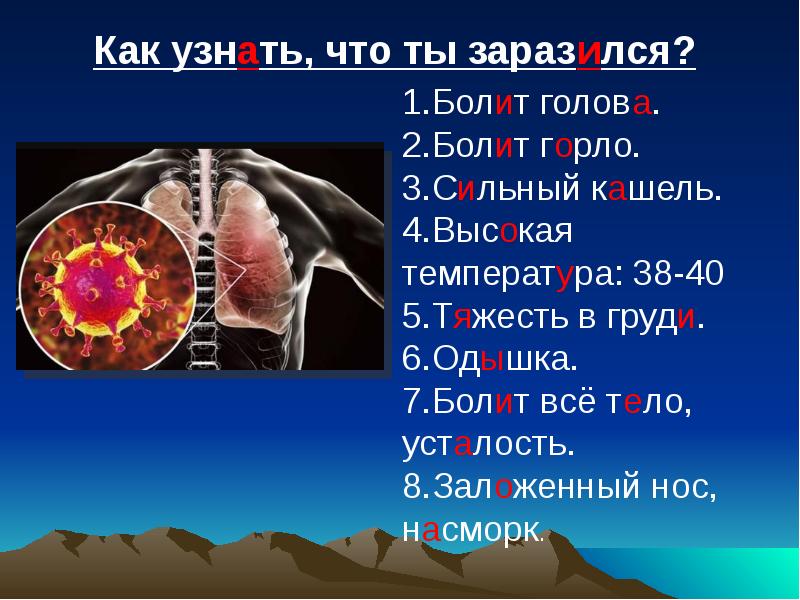 Как узнать, что ты заразился?

1.Болит голова.
2.Болит горло.
3.Сильный кашель.
4.Высокая температура: 38-40
5.Тяжесть в груди.
6.Одышка.
7.Болит всё тело, усталость.
8.Заложенный нос, насморк.